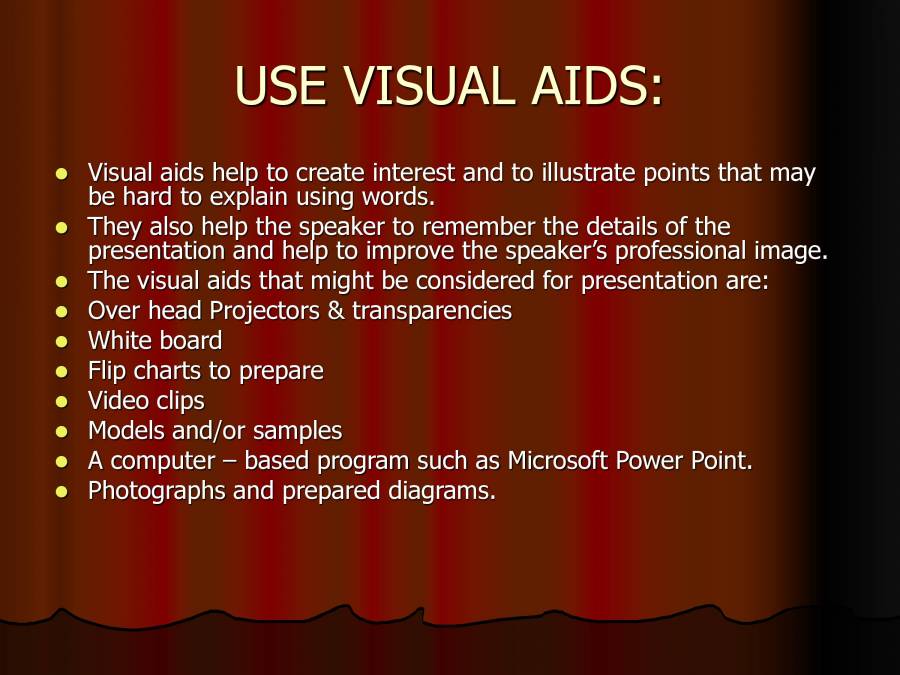 USE VISUAL AIDS:

- Visual aids help to create interest and to illustrate points that may be hard to explain using words.
- They also help the speaker to remember the details of the presentation and help to improve the speaker's professional image.
- The visual aids that might be considered for presentation are:
- Over head Projectors & transparencies
- White board
- Flip charts to prepare
- Video clips
- Models and/or samples
- A computer – based program such as Microsoft Power Point.
- Photographs and prepared diagrams.